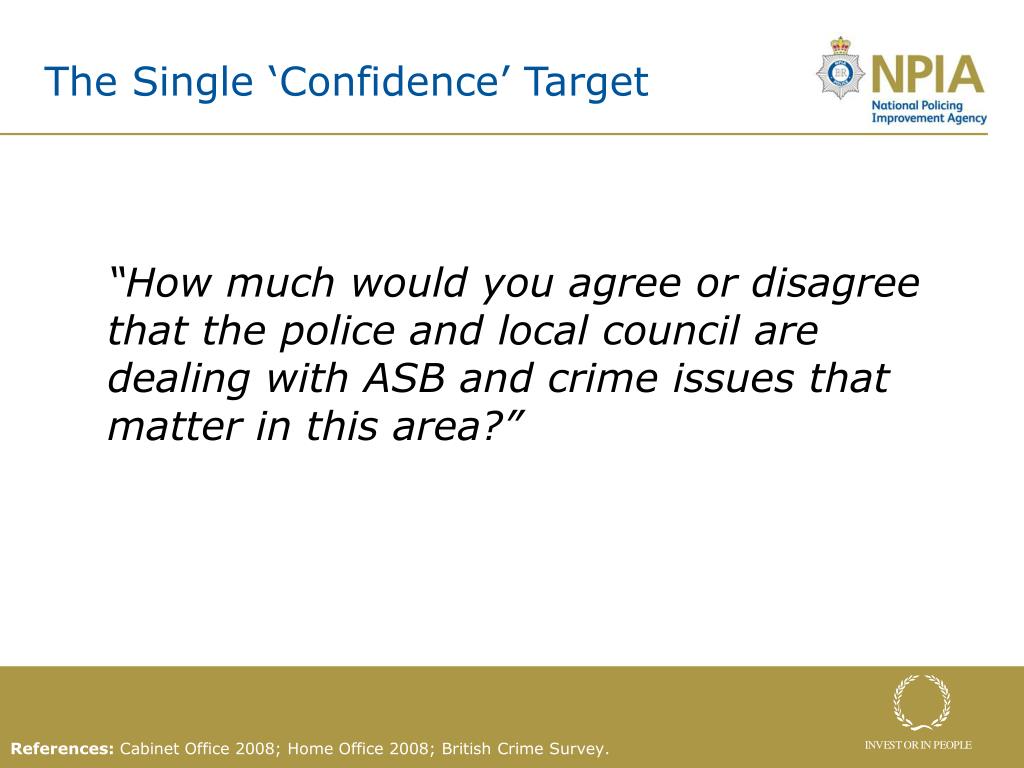 The Single ‘Confidence’ Target

NPIA
National Policing Improvement Agency

“How much would you agree or disagree that the police and local council are dealing with ASB and crime issues that matter in this area?”

References: Cabinet Office 2008; Home Office 2008; British Crime Survey.

INVESTOR IN PEOPLE